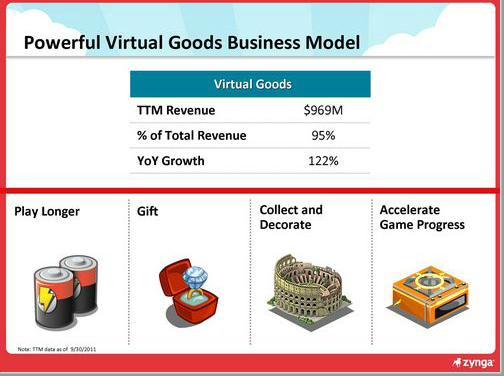 Powerful Virtual Goods Business Model

| Virtual Goods | |
|---|---|
| TTM Revenue | \$969M |
| % of Total Revenue | 95% |
| YoY Growth | 122% |

Play Longer

Gift

Collect and Decorate

Accelerate Game Progress

Note: TTM data as of 9/30/2011

zynga